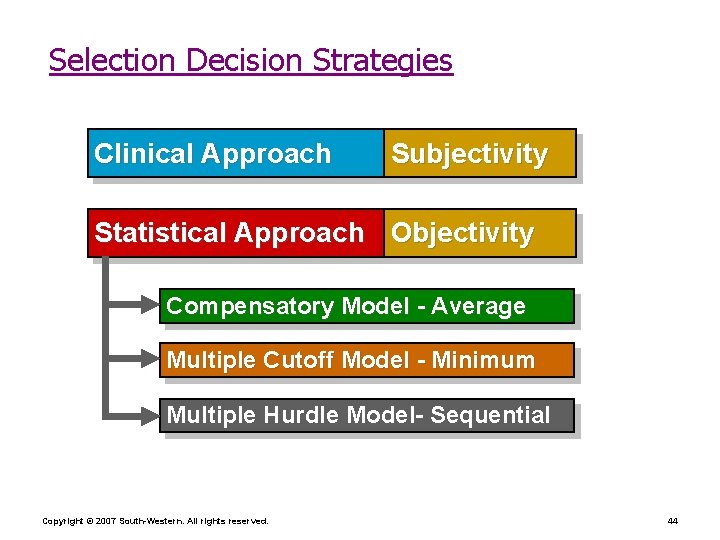 Selection Decision Strategies

Clinical Approach Subjectivity

Statistical Approach Objectivity

Compensatory Model - Average

Multiple Cutoff Model - Minimum

Multiple Hurdle Model- Sequential

Copyright © 2007 South-Western. All rights reserved.

44